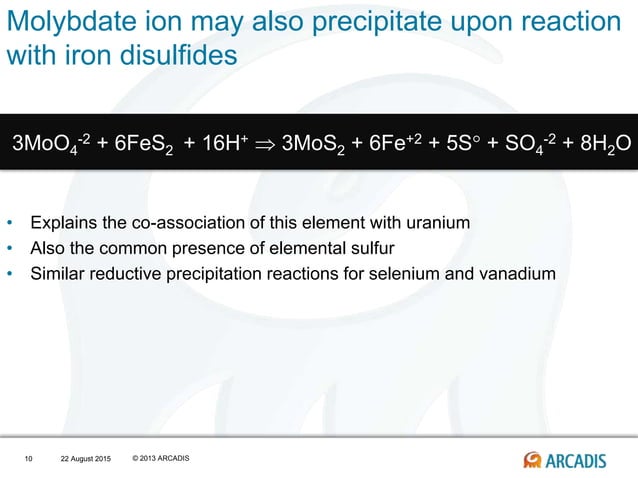 Molybdate ion may also precipitate upon reaction with iron disulfides

$3MoO_4^{-2} + 6FeS_2 + 16H^+ \Rightarrow 3MoS_2 + 6Fe^{+2} + 5S^\circ + SO_4^{-2} + 8H_2O$

• Explains the co-association of this element with uranium
• Also the common presence of elemental sulfur
• Similar reductive precipitation reactions for selenium and vanadium

10 22 August 2015 © 2013 ARCADIS

ARCADIS